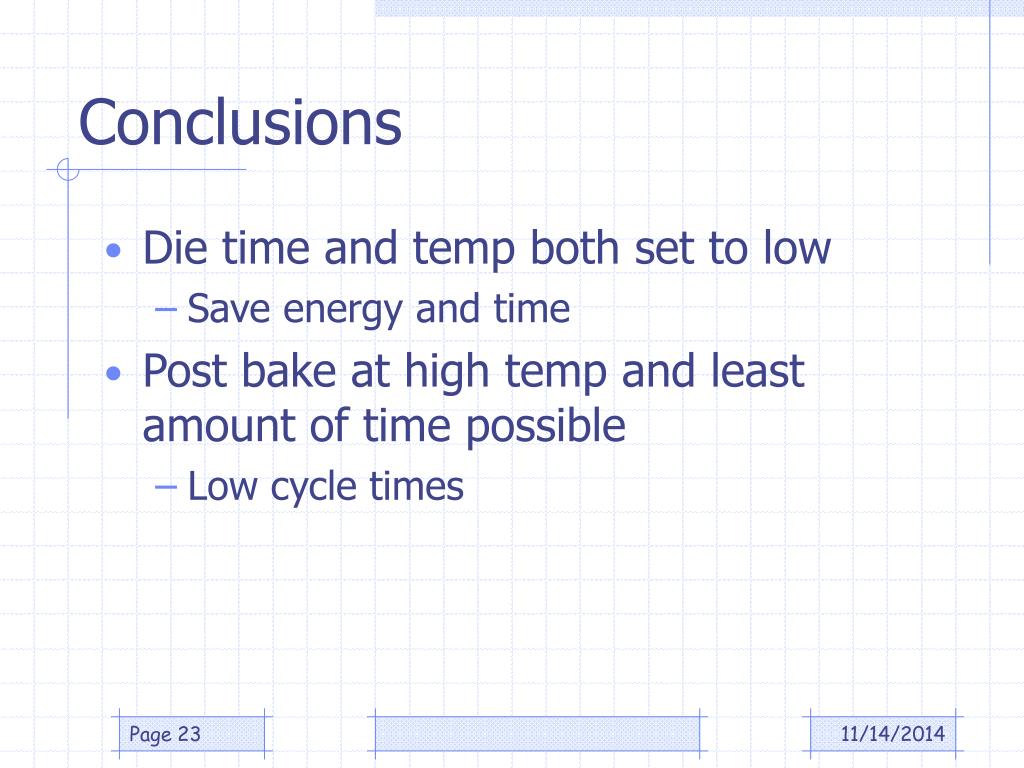 Conclusions

• Die time and temp both set to low
– Save energy and time
• Post bake at high temp and least amount of time possible
– Low cycle times

Page 23

11/14/2014